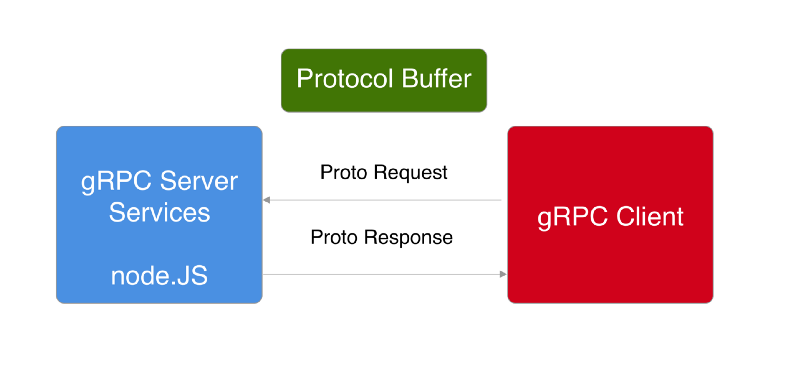 Protocol Buffer

gRPC Server Services

node.JS

Proto Request

Proto Response

gRPC Client